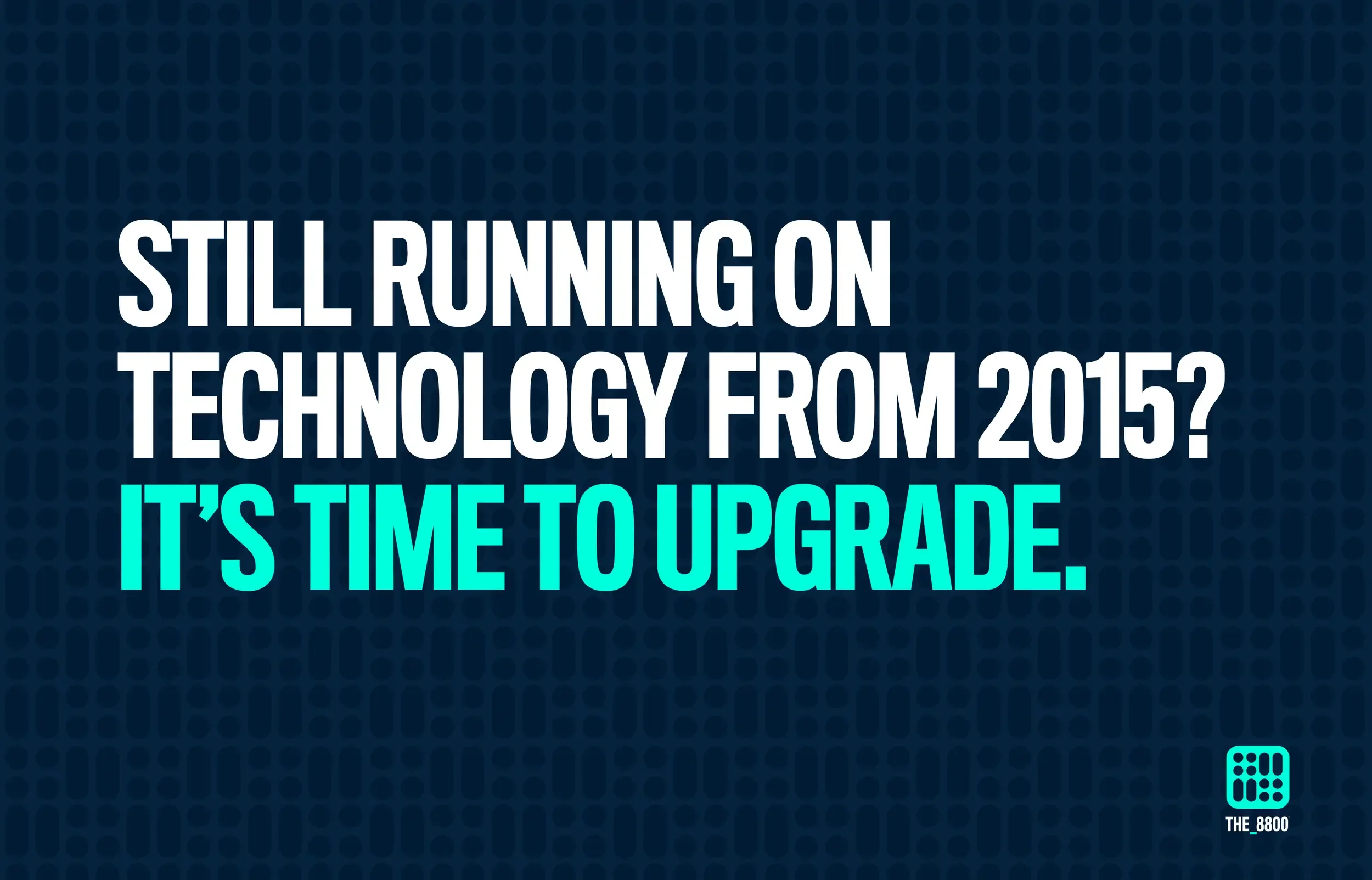 STILL RUNNING ON TECHNOLOGY FROM 2015? IT'S TIME TO UPGRADE.

THE_8800